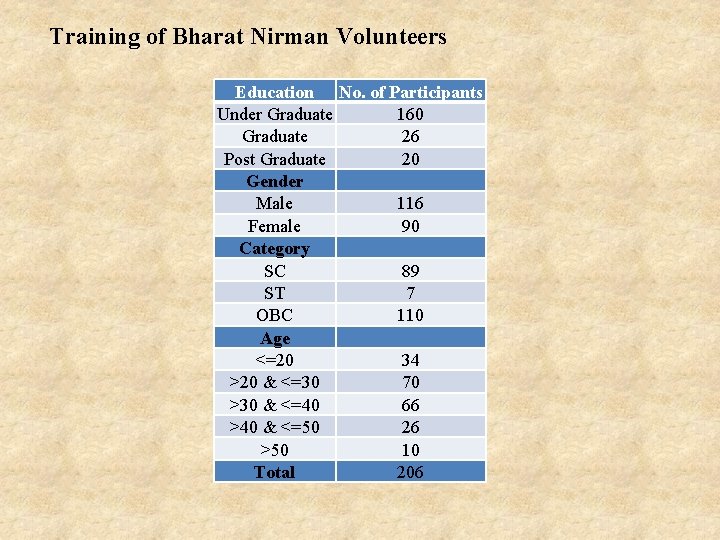 Training of Bharat Nirman Volunteers

| Education | No. of Participants |
|---|---|
| Under Graduate | 160 |
| Graduate | 26 |
| Post Graduate | 20 |
| Gender | |
| Male | 116 |
| Female | 90 |
| Category | |
| SC | 89 |
| ST | 7 |
| OBC | 110 |
| Age | |
| <=20 | 34 |
| >20 & <=30 | 70 |
| >30 & <=40 | 66 |
| >40 & <=50 | 26 |
| >50 | 10 |
| Total | 206 |